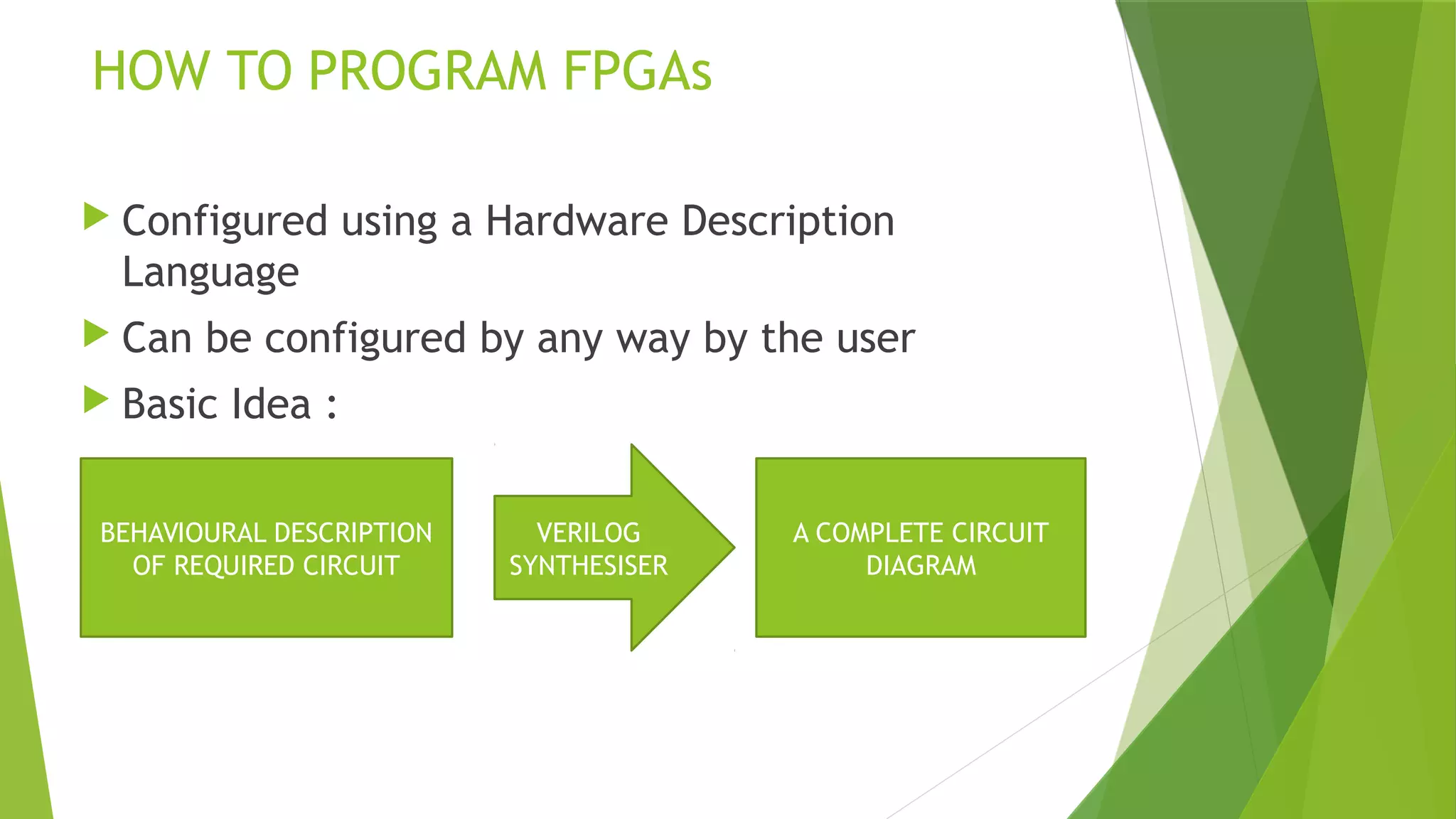 HOW TO PROGRAM FPGAs

Configured using a Hardware Description Language

Can be configured by any way by the user

Basic Idea :

BEHAVIOURAL DESCRIPTION OF REQUIRED CIRCUIT

VERILOG SYNTHESISER

A COMPLETE CIRCUIT DIAGRAM